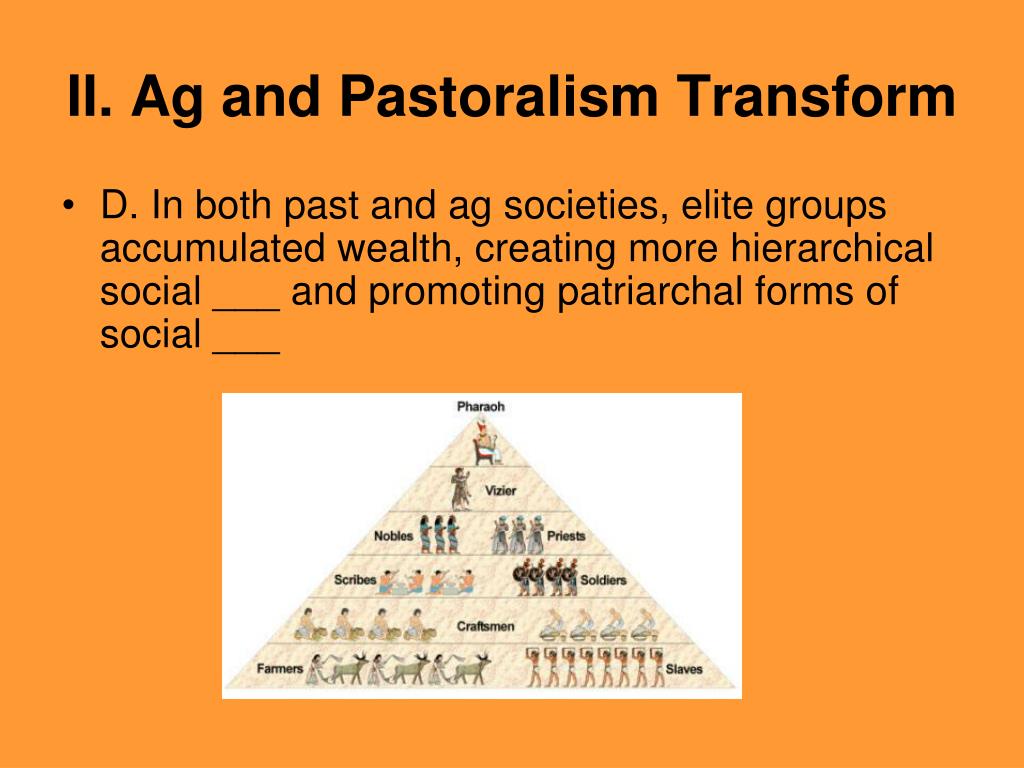 II. Ag and Pastoralism Transform

• D. In both past and ag societies, elite groups accumulated wealth, creating more hierarchical social ___ and promoting patriarchal forms of social ___

Pharaoh
Vizier
Nobles
Priests
Scribes
Soldiers
Craftsmen
Farmers
Slaves